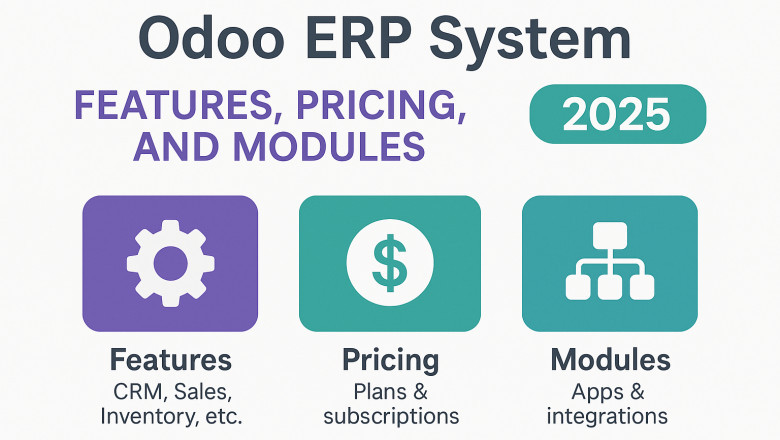 Odoo ERP System

FEATURES, PRICING, AND MODULES

2025

$

Features
CRM, Sales, Inventory, etc.

Pricing
Plans & subscriptions

Modules
Apps & integrations